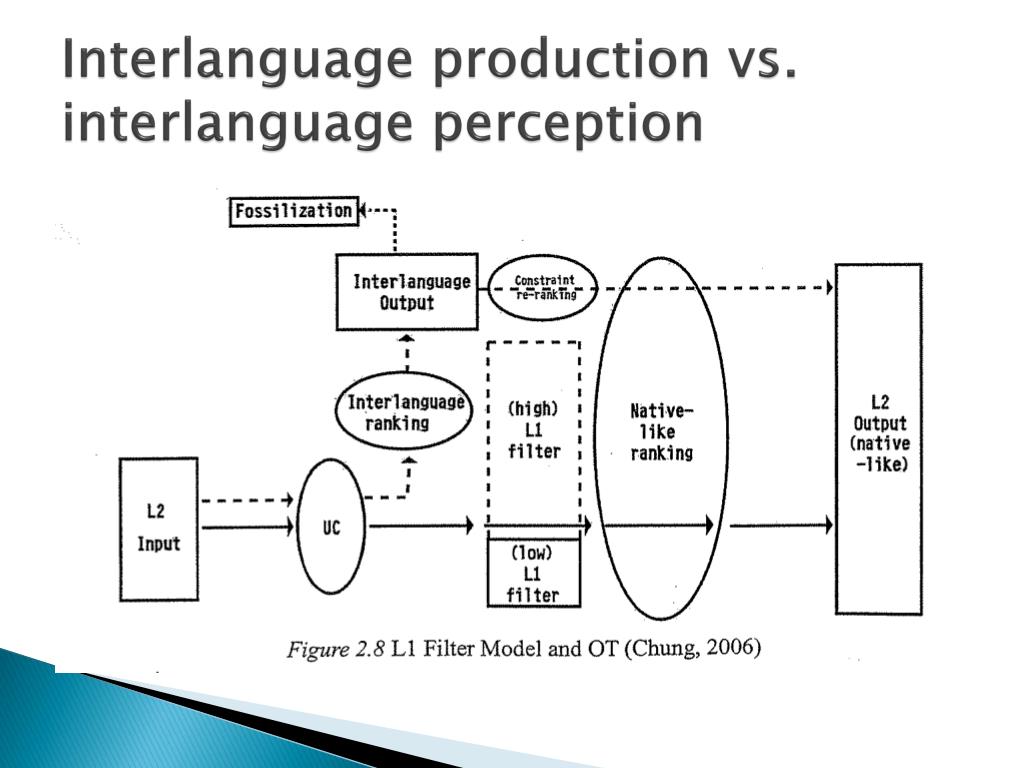 Interlanguage production vs. interlanguage perception

Fossilization

Interlanguage Output

Constraint re-ranking

Interlanguage ranking

(high) L1 filter

Native-like ranking

L2 Output (native -like)

L2 Input

UC

(low) L1 filter

Figure 2.8 L1 Filter Model and OT (Chung, 2006)